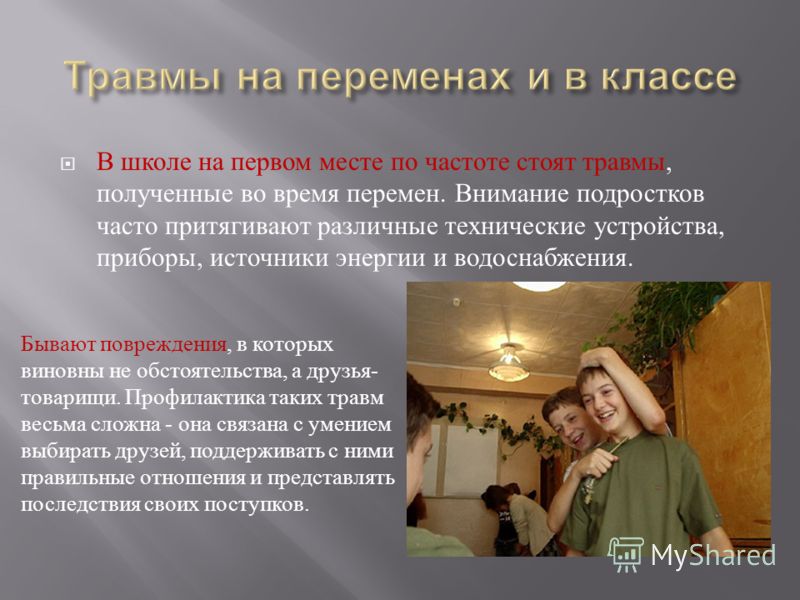 Травмы на переменах и в классе

В школе на первом месте по частоте стоят травмы, полученные во время перемен. Внимание подростков часто притягивают различные технические устройства, приборы, источники энергии и водоснабжения.

Бывают повреждения, в которых виновны не обстоятельства, а друзья-товарищи. Профилактика таких травм весьма сложна - она связана с умением выбирать друзей, поддерживать с ними правильные отношения и представлять последствия своих поступков.

MyShared